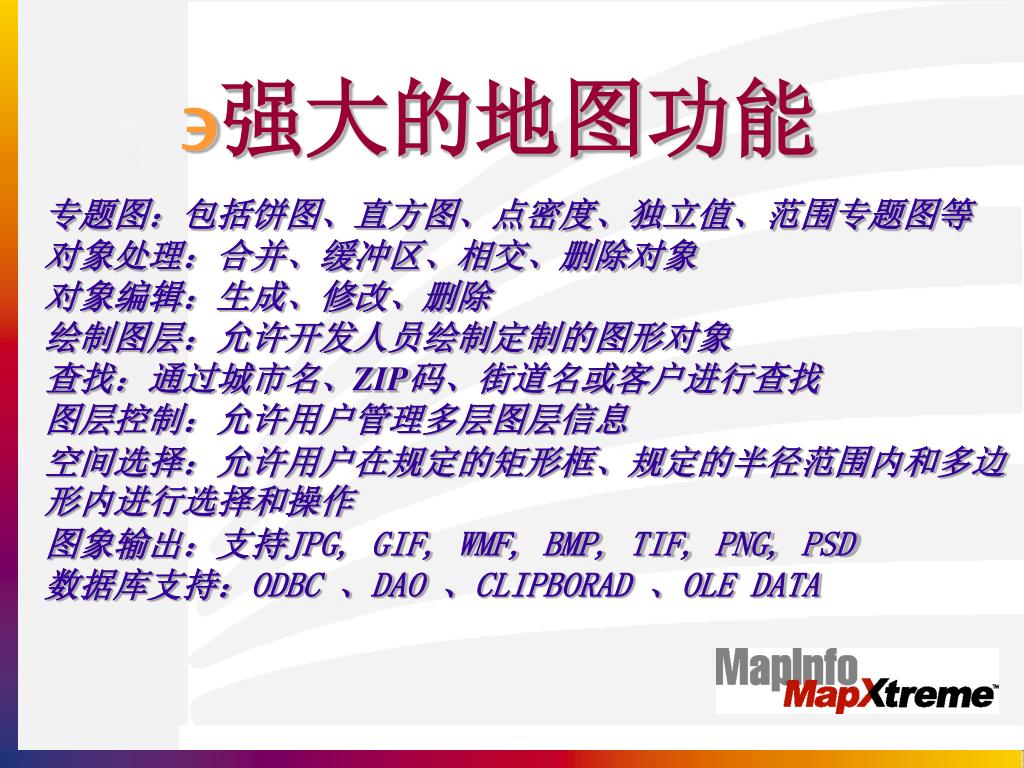 强大的地图功能

专题图：包括饼图、直方图、点密度、独立值、范围专题图等
对象处理：合并、缓冲区、相交、删除对象
对象编辑：生成、修改、删除
绘制图层：允许开发人员绘制定制的图形对象
查找：通过城市名、ZIP码、街道名或客户进行查找
图层控制：允许用户管理多层图层信息
空间选择：允许用户在规定的矩形框、规定的半径范围内和多边形内进行选择和操作
图象输出：支持JPG, GIF, WMF, BMP, TIF, PNG, PSD
数据库支持：ODBC 、DAO 、CLIPBORAD 、OLE DATA

MapInfo
MapXtreme™